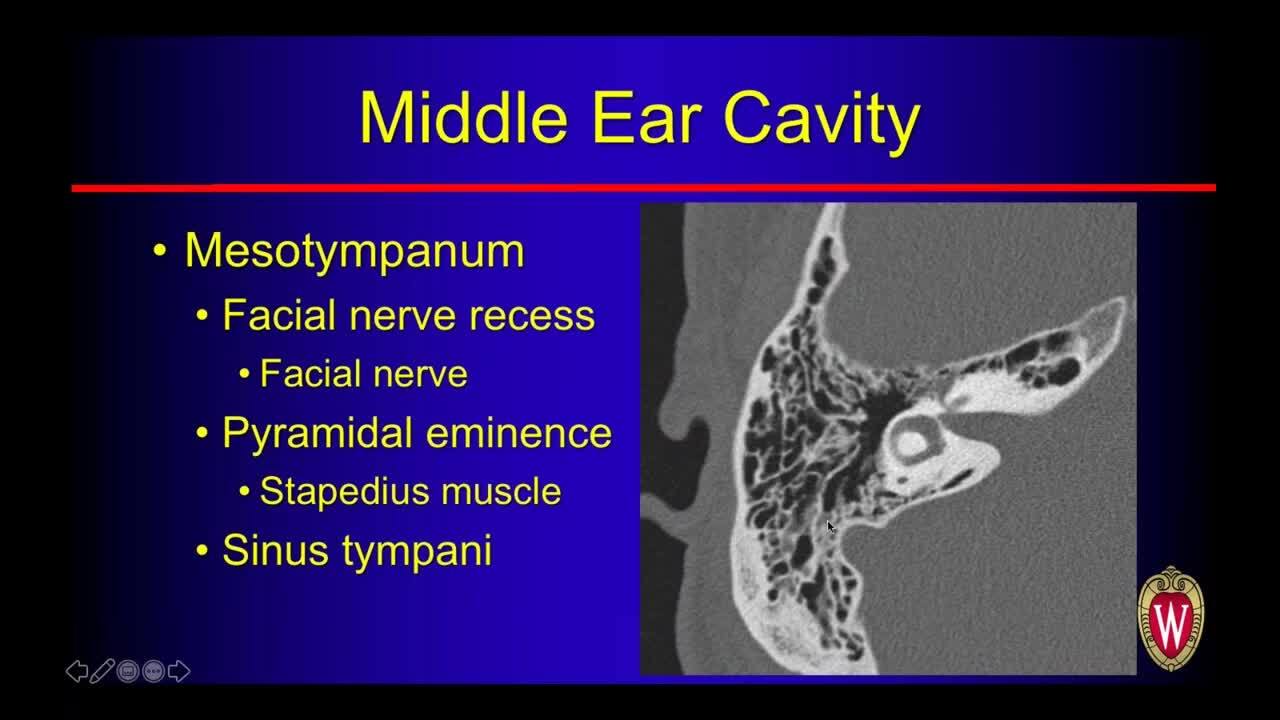 Middle Ear Cavity

• Mesotympanum
  • Facial nerve recess
    • Facial nerve
  • Pyramidal eminence
    • Stapedius muscle
  • Sinus tympani

W